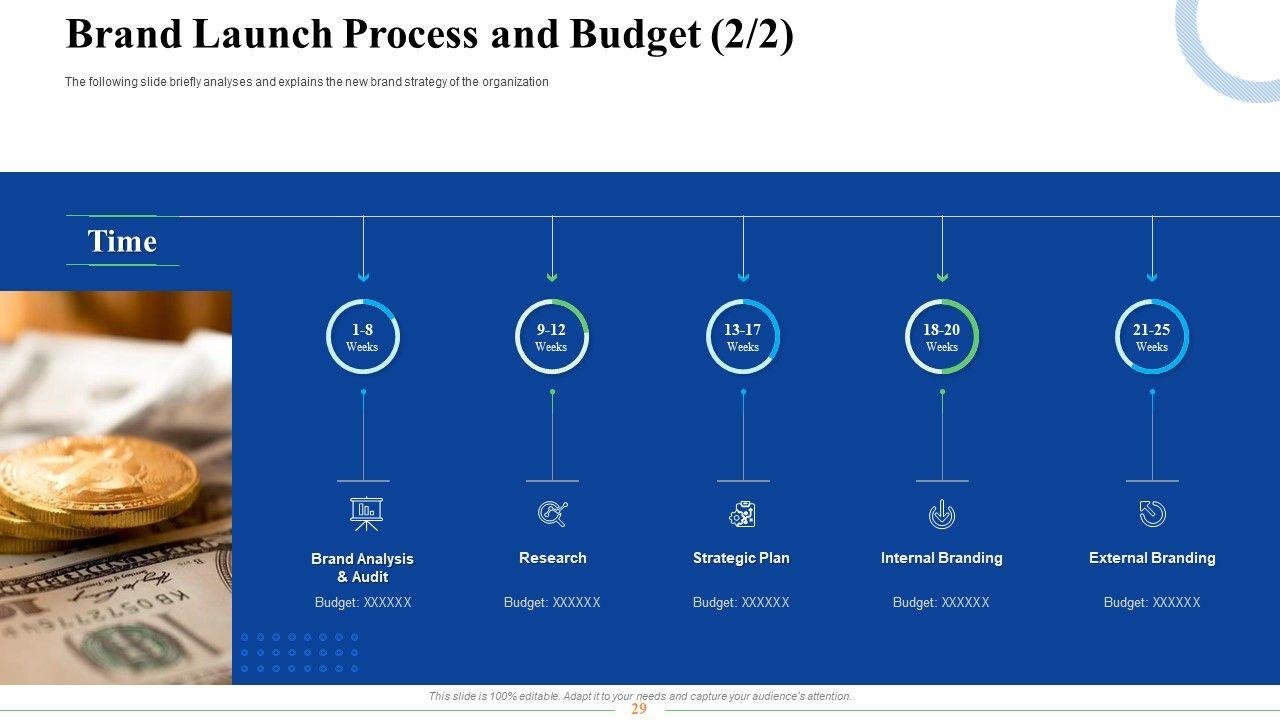 Brand Launch Process and Budget (2/2)

The following slide briefly analyses and explains the new brand strategy of the organization

Time

1-8
Weeks

9-12
Weeks

13-17
Weeks

18-20
Weeks

21-25
Weeks

Brand Analysis & Audit
Budget: XXXXXX

Research
Budget: XXXXXX

Strategic Plan
Budget: XXXXXX

Internal Branding
Budget: XXXXXX

External Branding
Budget: XXXXXX

This slide is 100% editable. Adapt it to your needs and capture your audience's attention.

29